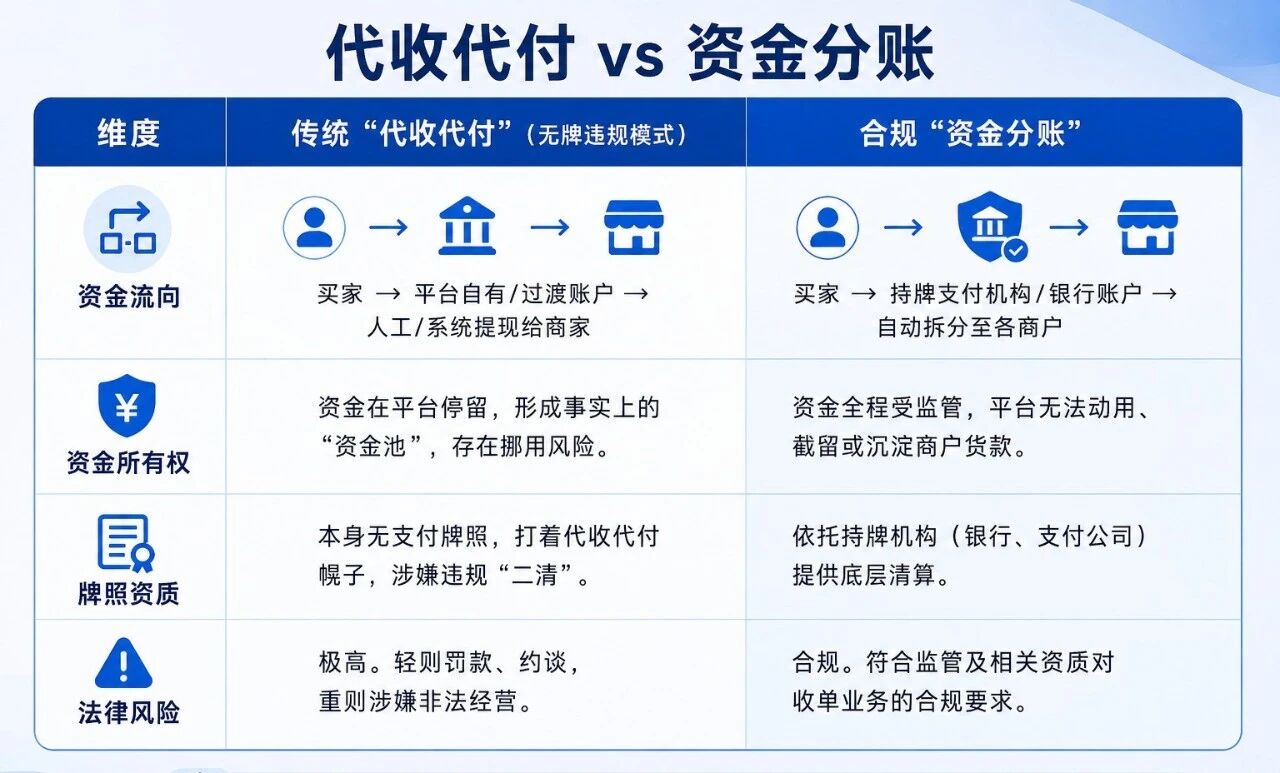 代收代付 vs 资金分账

| 维度 | 传统“代收代付”（无牌违规模式） | 合规“资金分账” |
|---|---|---|
| 资金流向 | 买家 → 平台自有/过渡账户 → 人工/系统提现给商家 | 买家 → 持牌支付机构/银行账户 → 自动拆分至各商户 |
| 资金所有权 | 资金在平台停留，形成事实上的“资金池”，存在挪用风险。 | 资金全程受监管，平台无法动用、截留或沉淀商户货款。 |
| 牌照资质 | 本身无支付牌照，打着代收代付幌子，涉嫌违规“二清”。 | 依托持牌机构（银行、支付公司）提供底层清算。 |
| 法律风险 | 极高。轻则罚款、约谈，重则涉嫌非法经营。 | 合规。符合监管及相关资质对收单业务的合规要求。 |